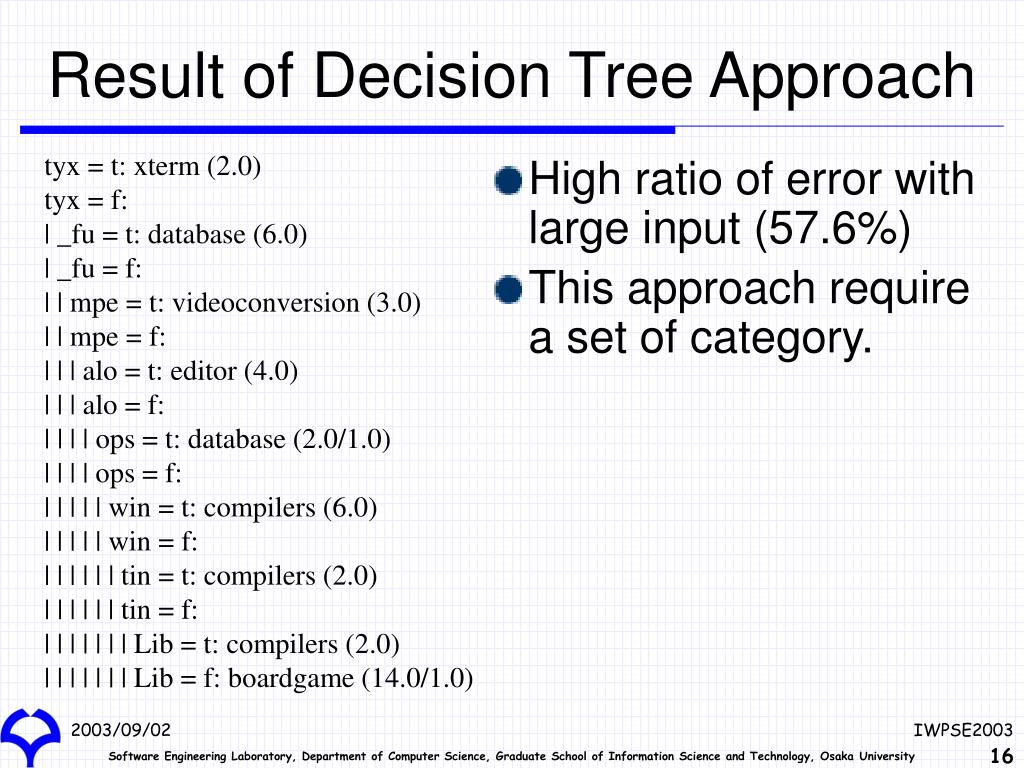 Result of Decision Tree Approach

tyx = t: xterm (2.0)
tyx = f:
| _fu = t: database (6.0)
| _fu = f:
| | mpe = t: videoconversion (3.0)
| | mpe = f:
| | | alo = t: editor (4.0)
| | | alo = f:
| | | | ops = t: database (2.0/1.0)
| | | | ops = f:
| | | | | win = t: compilers (6.0)
| | | | | win = f:
| | | | | | tin = t: compilers (2.0)
| | | | | | tin = f:
| | | | | | | Lib = t: compilers (2.0)
| | | | | | | Lib = f: boardgame (14.0/1.0)

High ratio of error with large input (57.6%)

This approach require a set of category.

2003/09/02

IWPSE2003

Software Engineering Laboratory, Department of Computer Science, Graduate School of Information Science and Technology, Osaka University

16